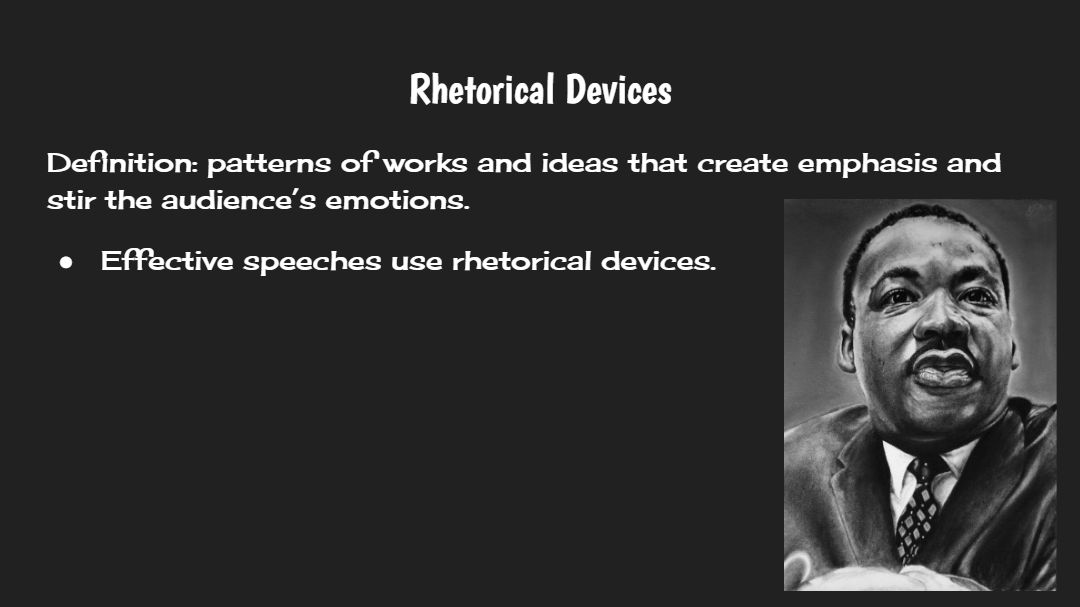 Rhetorical Devices

Definition: patterns of works and ideas that create emphasis and stir the audience's emotions.

● Effective speeches use rhetorical devices.